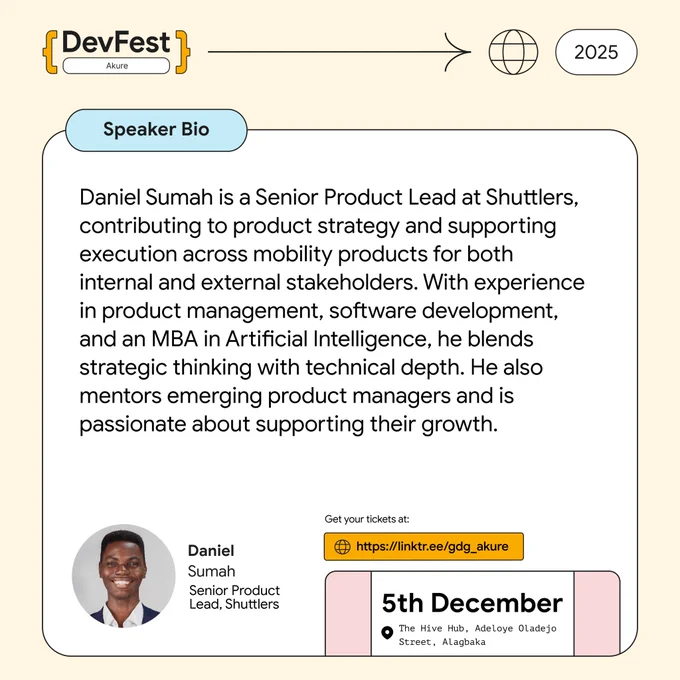 {DevFest}
Akure

2025

Speaker Bio

Daniel Sumah is a Senior Product Lead at Shuttlers, contributing to product strategy and supporting execution across mobility products for both internal and external stakeholders. With experience in product management, software development, and an MBA in Artificial Intelligence, he blends strategic thinking with technical depth. He also mentors emerging product managers and is passionate about supporting their growth.

Daniel
Sumah
Senior Product Lead, Shuttlers

Get your tickets at:
https://linktr.ee/gdg_akure

5th December
The Hive Hub, Adeloye Oladejo Street, Alagbaka